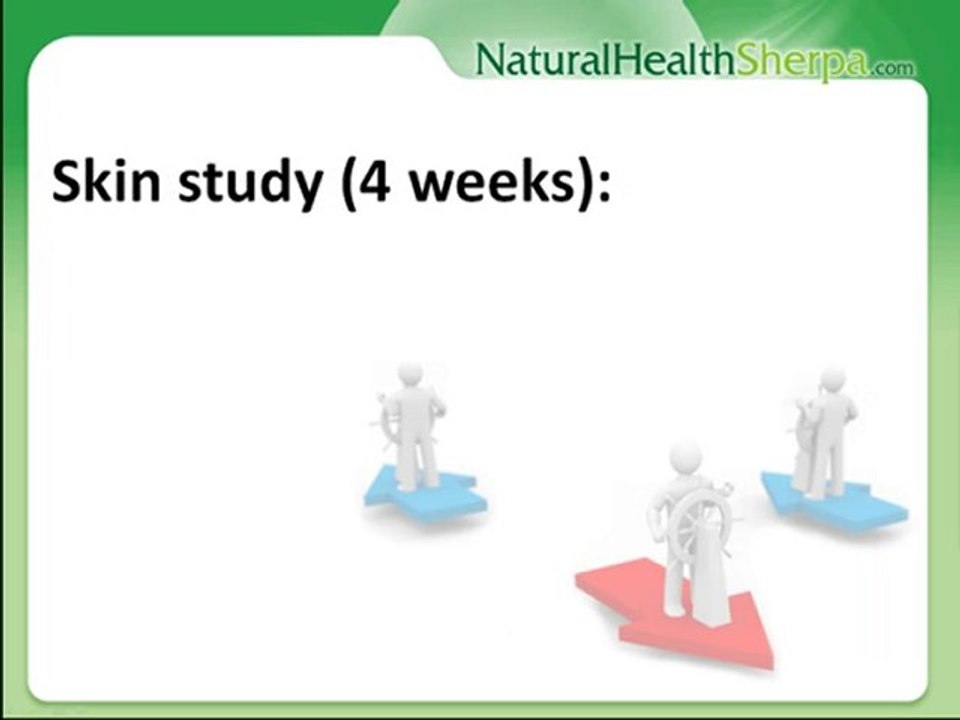 NaturalHealthSherpa.com

Skin study (4 weeks):